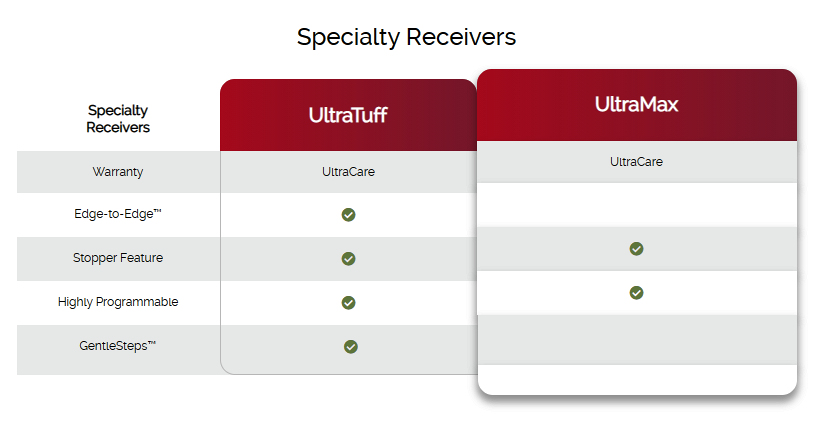 Specialty Receivers

| Specialty Receivers | UltraTuff | UltraMax |
|---|---|---|
| Warranty | UltraCare | UltraCare |
| Edge-to-Edge™ | ✓ | |
| Stopper Feature | ✓ | ✓ |
| Highly Programmable | ✓ | ✓ |
| GentleSteps™ | ✓ | |